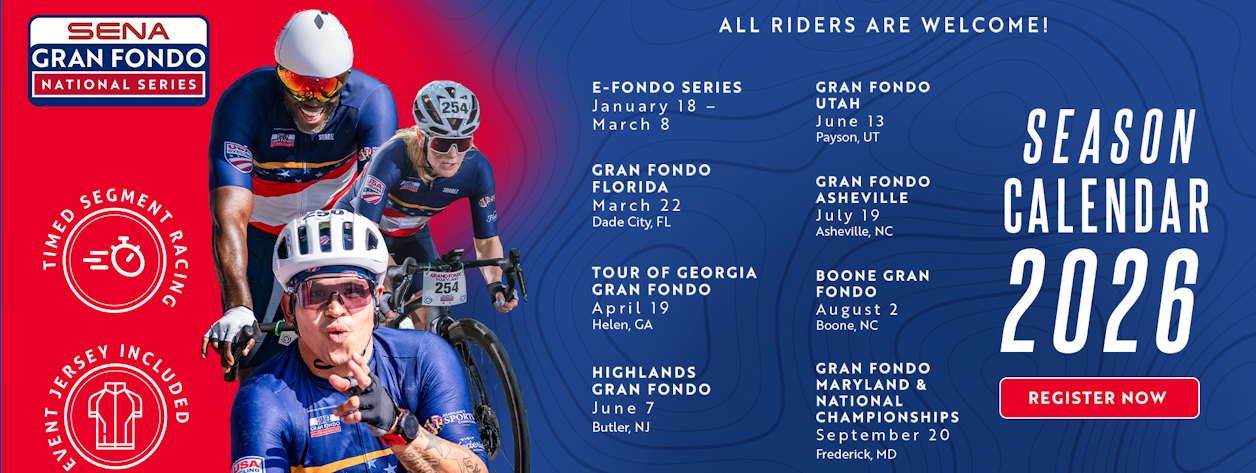 SENA
GRAN FONDO
NATIONAL SERIES

TIMED SEGMENT RACING

EVENT JERSEY INCLUDED

254

254

ALL RIDERS ARE WELCOME!

E-FONDO SERIES
January 18 – March 8

GRAN FONDO FLORIDA
March 22
Dade City, FL

TOUR OF GEORGIA GRAN FONDO
April 19
Helen, GA

HIGHLANDS GRAN FONDO
June 7
Butler, NJ

GRAN FONDO UTAH
June 13
Payson, UT

GRAN FONDO ASHEVILLE
July 19
Asheville, NC

BOONE GRAN FONDO
August 2
Boone, NC

GRAN FONDO MARYLAND & NATIONAL CHAMPIONSHIPS
September 20
Frederick, MD

SEASON CALENDAR 2026

REGISTER NOW